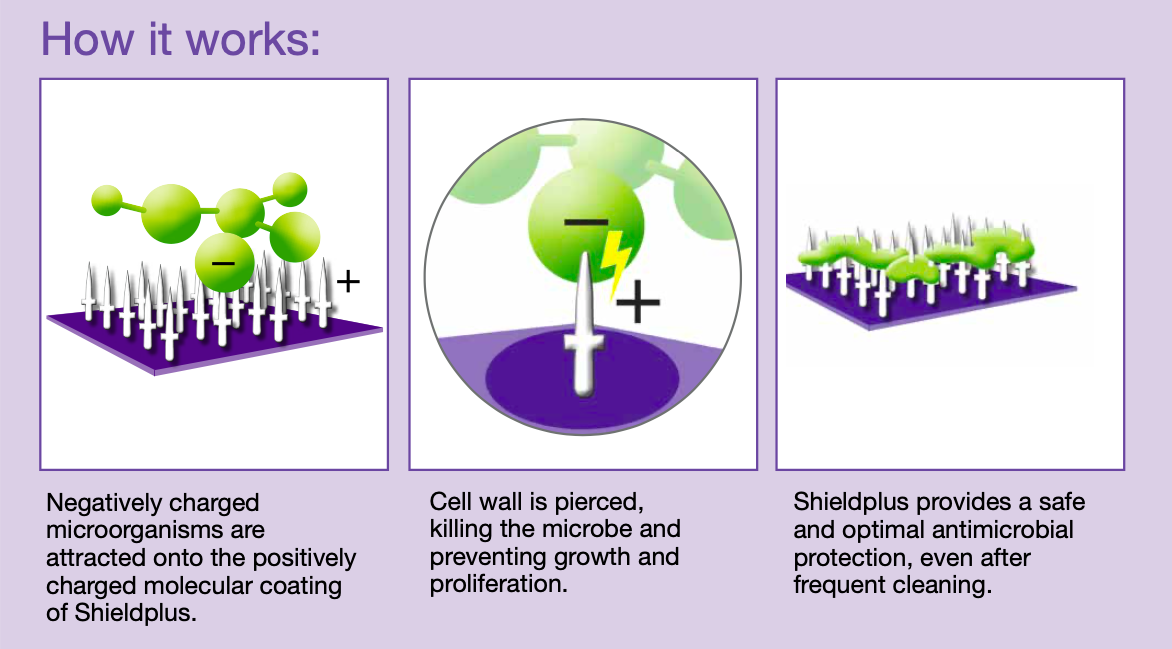 How it works:

−

+

−

+

Negatively charged microorganisms are attracted onto the positively charged molecular coating of Shieldplus.

Cell wall is pierced, killing the microbe and preventing growth and proliferation.

Shieldplus provides a safe and optimal antimicrobial protection, even after frequent cleaning.